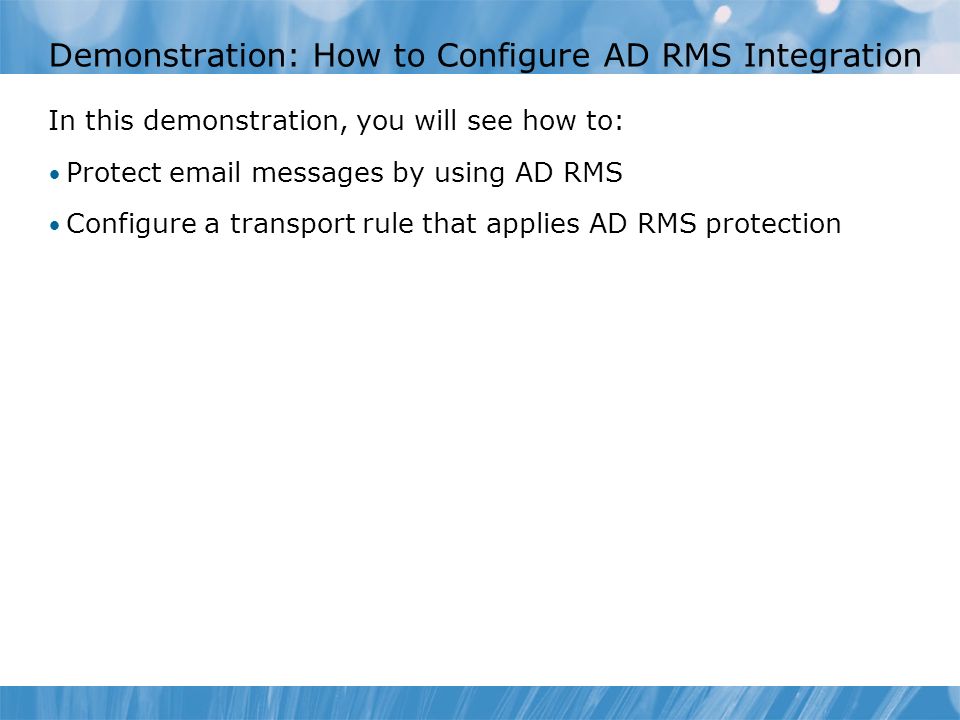 Demonstration: How to Configure AD RMS Integration

In this demonstration, you will see how to:

• Protect email messages by using AD RMS

• Configure a transport rule that applies AD RMS protection